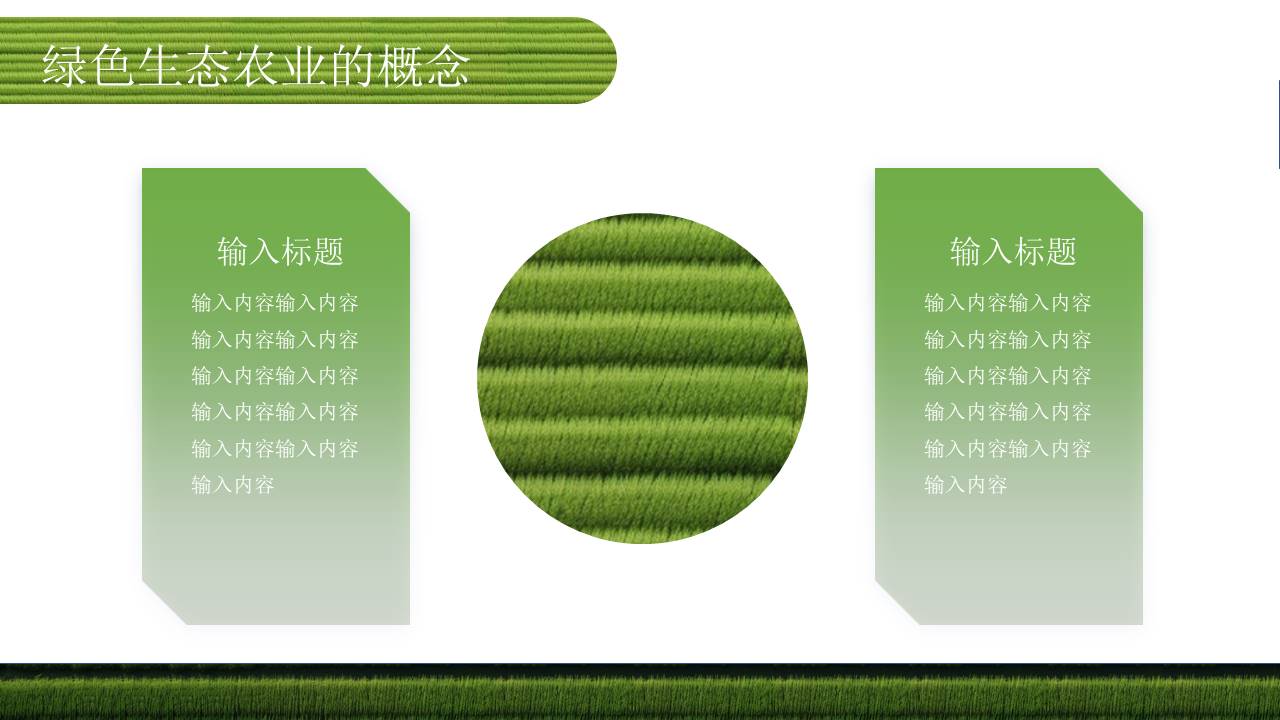 绿色生态农业的概念

输入标题

输入内容输入内容输入内容输入内容输入内容输入内容输入内容输入内容输入内容输入内容输入内容

输入标题

输入内容输入内容输入内容输入内容输入内容输入内容输入内容输入内容输入内容输入内容输入内容